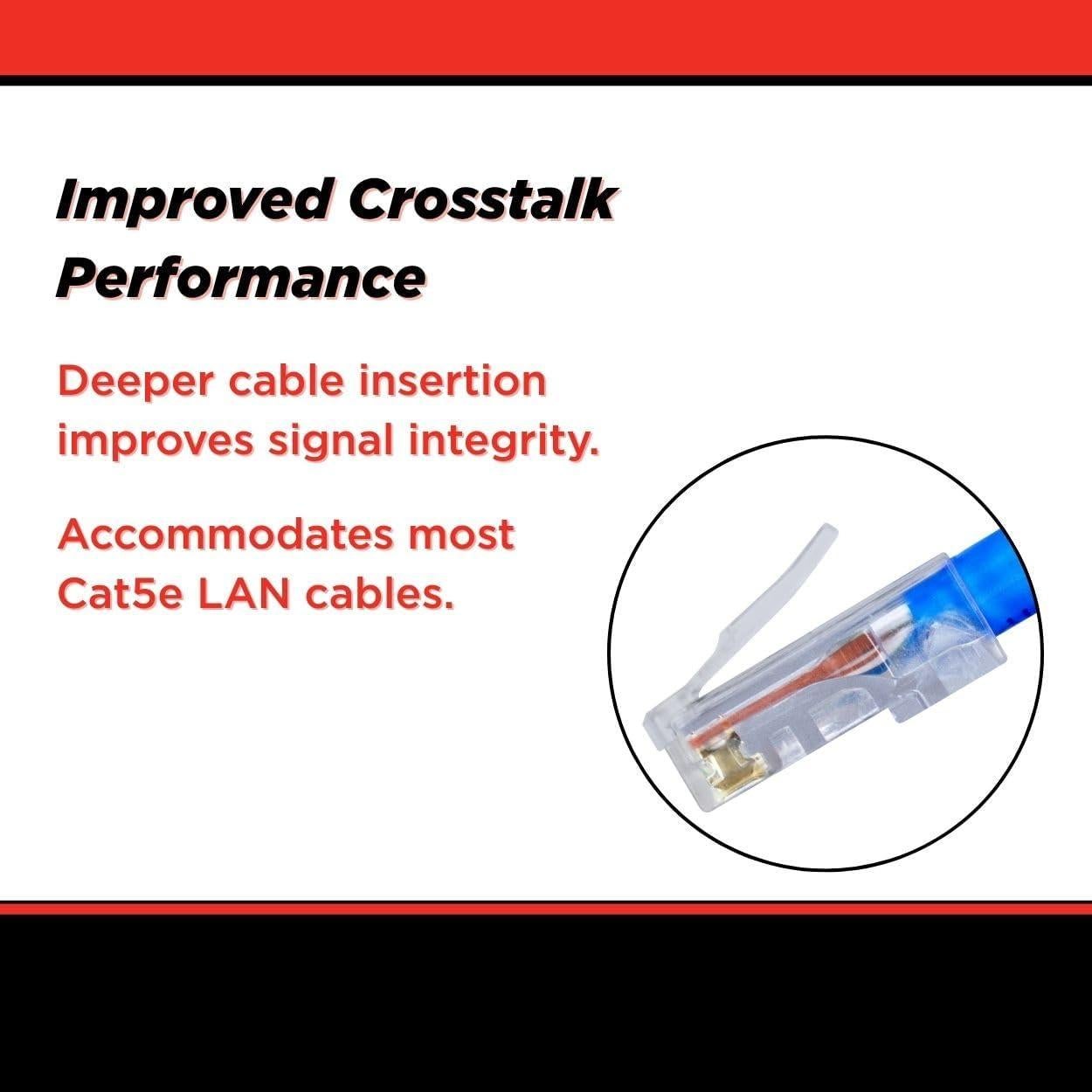 Improved Crosstalk Performance

Deeper cable insertion improves signal integrity.

Accommodates most Cat5e LAN cables.